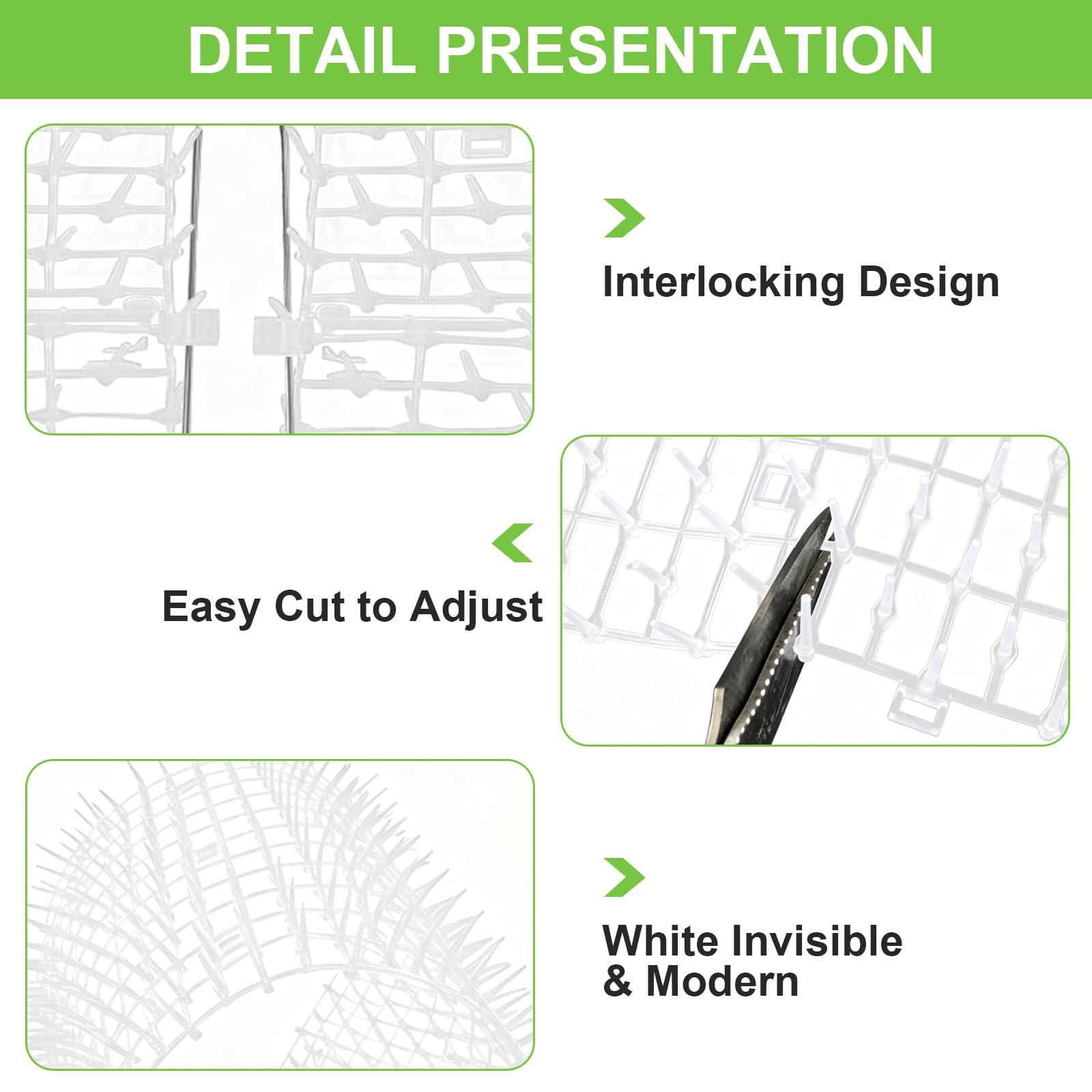 DETAIL PRESENTATION

Interlocking Design

Easy Cut to Adjust

White Invisible & Modern